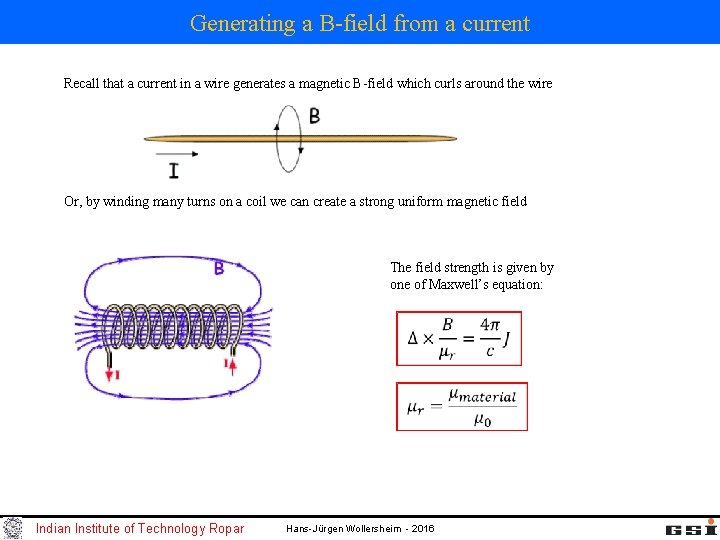 Generating a B-field from a current

Recall that a current in a wire generates a magnetic B -field which curls around the wire

B

I

Or, by winding many turns on a coil we can create a strong uniform magnetic field

B

I

I

The field strength is given by one of Maxwell's equation:

$\Delta \times \frac{B}{\mu_r} = \frac{4\pi}{c} J$

$\mu_r = \frac{\mu_{material}}{\mu_0}$

Indian Institute of Technology Ropar

Hans-Jürgen Wollersheim - 2016

GSI